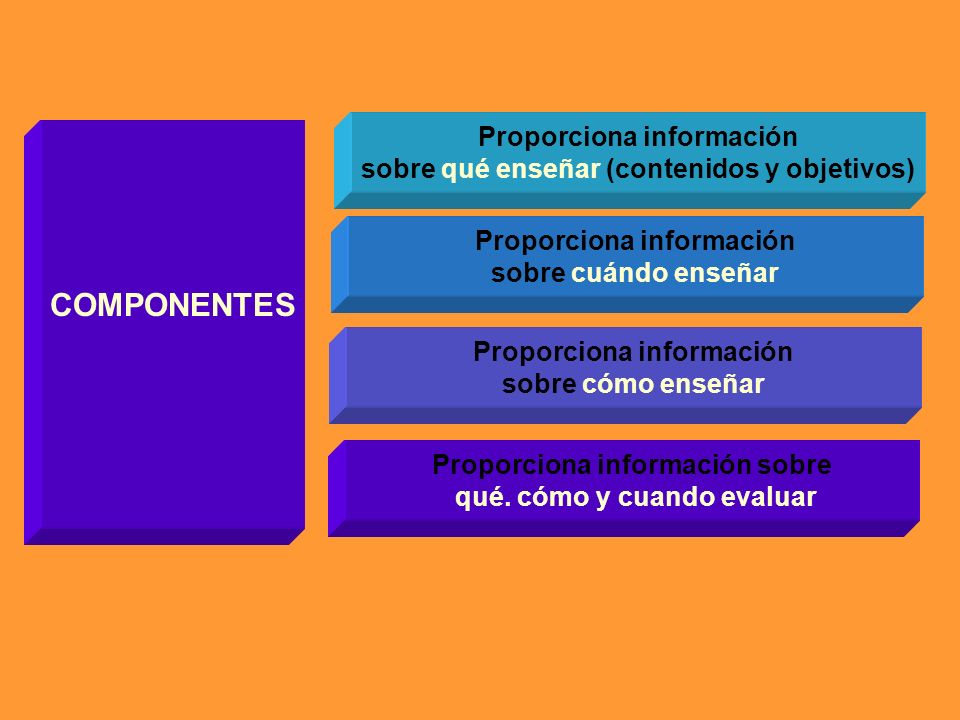 COMPONENTES

Proporciona información sobre qué enseñar (contenidos y objetivos)

Proporciona información sobre cuándo enseñar

Proporciona información sobre cómo enseñar

Proporciona información sobre qué. cómo y cuando evaluar